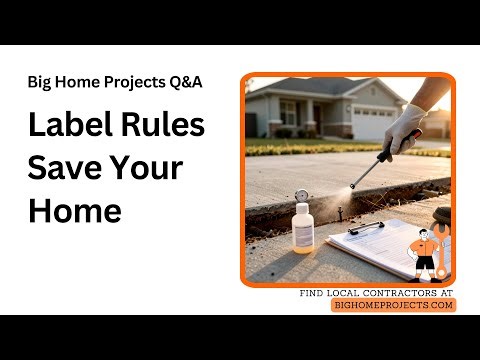 Big Home Projects Q&A

Label Rules Save Your Home

FIND LOCAL CONTRACTORS AT
BIGHOMEPROJECTS.COM